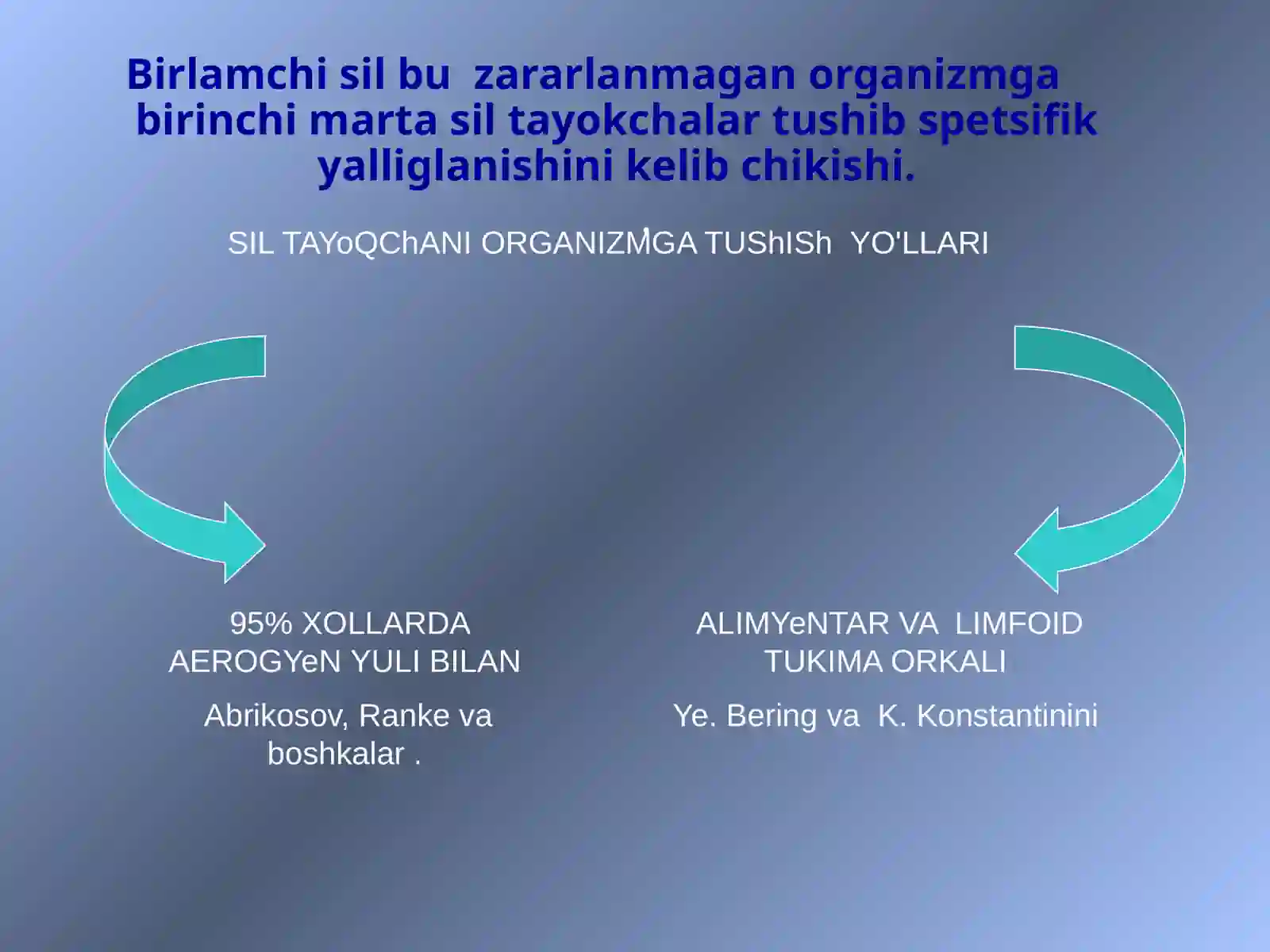 Birlamchi sil bu zararlanmagan organizmga birinchi marta sil tayokchalar tushib spetsifik yalliglanishini kelib chikishi.

SIL TAYoQChANI ORGANIZMGA TUShISh YO'LLARI

95% XOLLARDA AEROGYeN YULI BILAN

Abrikosov, Ranke va boshkalar .

ALIMYeNTAR VA LIMFOID TUKIMA ORKALI

Ye. Bering va K. Konstantinini